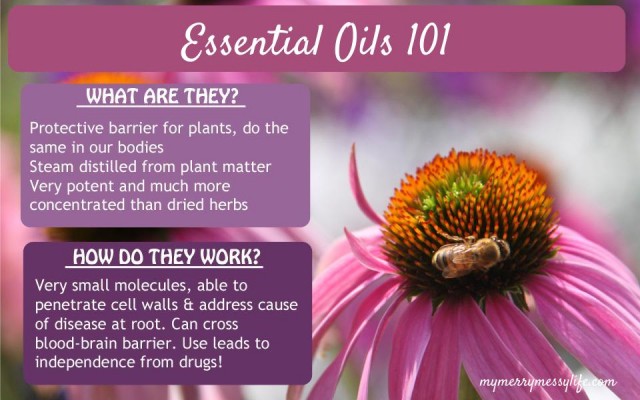 Essential Oils 101

WHAT ARE THEY?

Protective barrier for plants, do the same in our bodies
Steam distilled from plant matter
Very potent and much more concentrated than dried herbs

HOW DO THEY WORK?

Very small molecules, able to penetrate cell walls & address cause of disease at root. Can cross blood-brain barrier. Use leads to independence from drugs!

mymerrymessylife.com